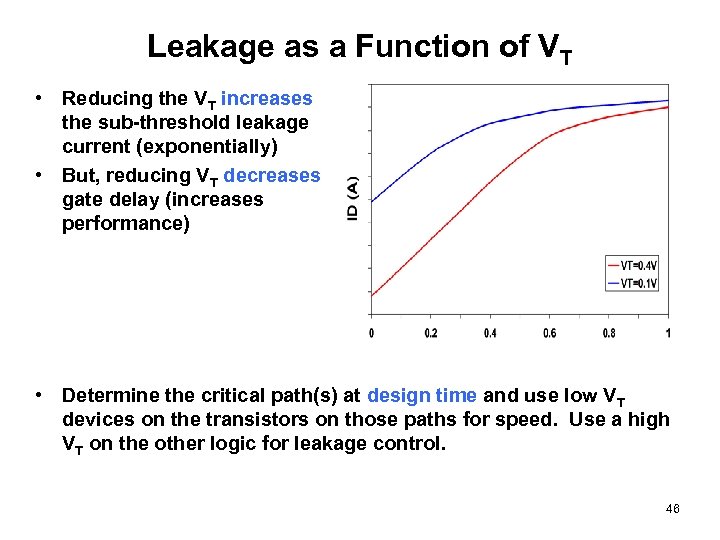 Leakage as a Function of $V_T$

• Reducing the $V_T$ increases the sub-threshold leakage current (exponentially)

• But, reducing $V_T$ decreases gate delay (increases performance)

ID (A)

VT=0.4V
VT=0.1V

0 0.2 0.4 0.6 0.8 1

• Determine the critical path(s) at design time and use low $V_T$ devices on the transistors on those paths for speed. Use a high $V_T$ on the other logic for leakage control.

46